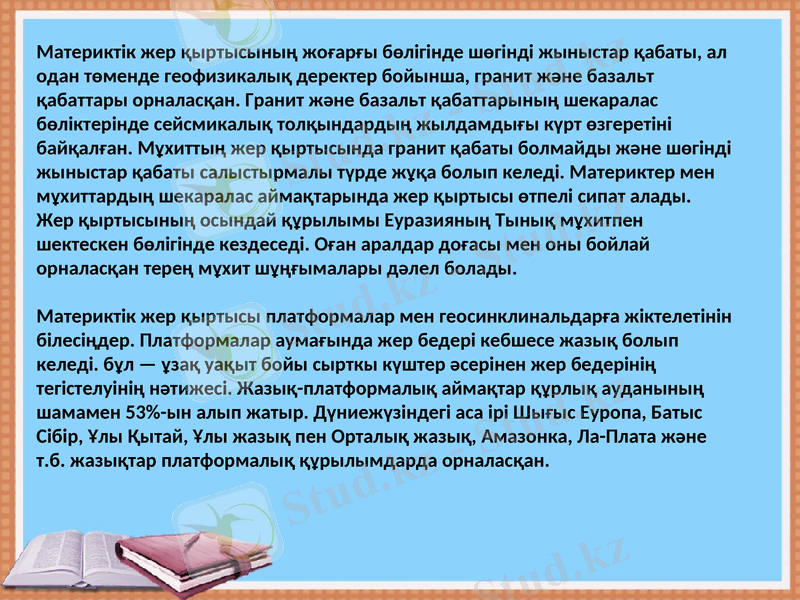 Материктік жер қыртысының жоғарғы бөлігінде шөгінді жыныстар қабаты, ал одан төменде геофизикалық деректер бойынша, гранит және базальт қабаттары орналасқан. Гранит және базальт қабаттарының шекаралас бөліктерінде сейсмикалық толқындардың жылдамдығы күрт өзгеретіні байқалған. Мұхиттың жер қыртысында гранит қабаты болмайды және шөгінді жыныстар қабаты салыстырмалы түрде жұқа болып келеді. Материктер мен мұхиттардың шекаралас аймақтарында жер қыртысы өтпелі сипат алады. Жер қыртысының осындай құрылымы Еуразияның Тынық мұхитпен шектескен бөлігінде кездеседі. Оған аралдар доғасы мен оны бойлай орналасқан терең мұхит шұңғымалары дәлел болады.

Материктік жер қыртысы платформалар мен геосинклинальдарға жіктелетінін білесіңдер. Платформалар аумағында жер бедері кебшесе жазық болып келеді. бұл — ұзақ уақыт бойы сыртқы күштер әсерінен жер бедерінің тегістелуінің нәтижесі. Жазық-платформалық аймақтар құрлық ауданының шамамен 53%-ын алып жатыр. Дүниежүзіндегі аса ірі Шығыс Еуропа, Батыс Сібір, Ұлы Қытай, Ұлы жазық пен Орталық жазық, Амазонка, Ла-Плата және т.б. жазықтар платформалық құрылымдарда орналасқан.

Stud.kz